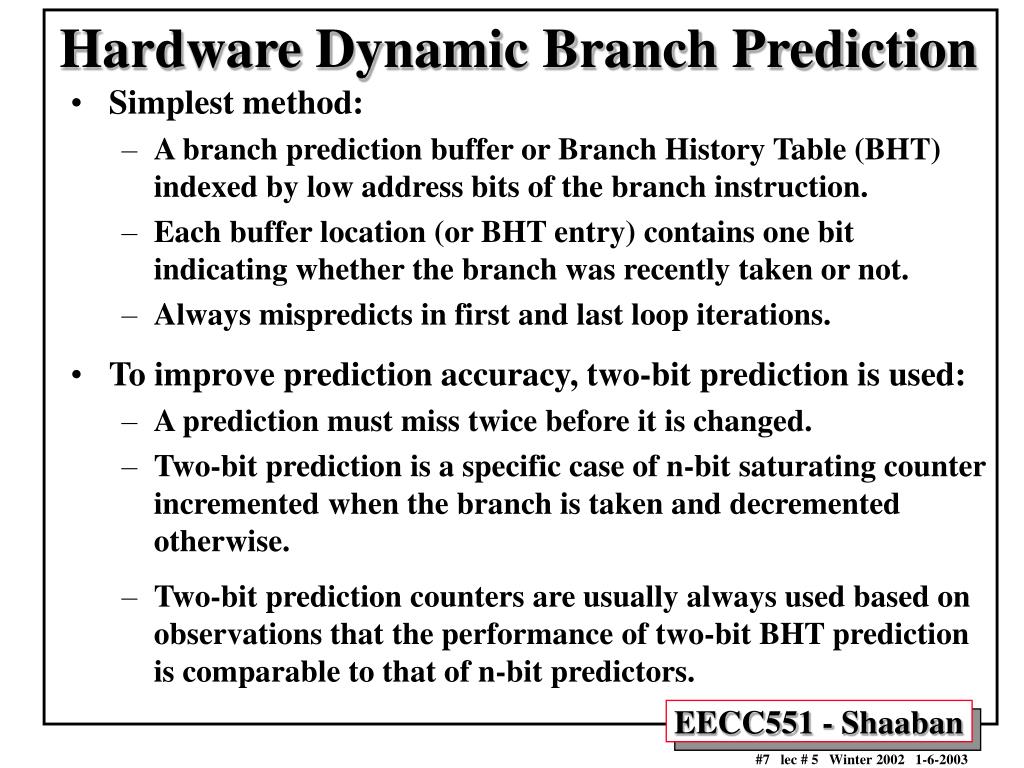 Hardware Dynamic Branch Prediction

• Simplest method:
– A branch prediction buffer or Branch History Table (BHT) indexed by low address bits of the branch instruction.
– Each buffer location (or BHT entry) contains one bit indicating whether the branch was recently taken or not.
– Always mispredicts in first and last loop iterations.

• To improve prediction accuracy, two-bit prediction is used:
– A prediction must miss twice before it is changed.
– Two-bit prediction is a specific case of n-bit saturating counter incremented when the branch is taken and decremented otherwise.

– Two-bit prediction counters are usually always used based on observations that the performance of two-bit BHT prediction is comparable to that of n-bit predictors.

EECC551 - Shaaban

#7 lec # 5 Winter 2002 1-6-2003